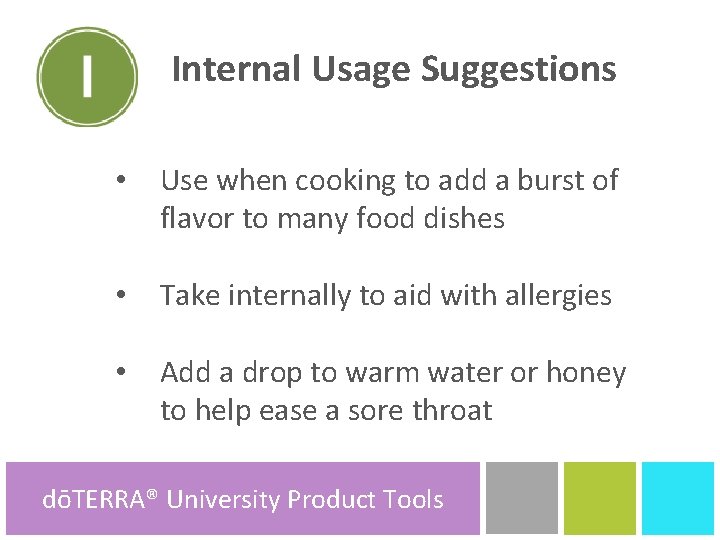 I

Internal Usage Suggestions

• Use when cooking to add a burst of flavor to many food dishes

• Take internally to aid with allergies

• Add a drop to warm water or honey to help ease a sore throat

dōTERRA® University Product Tools